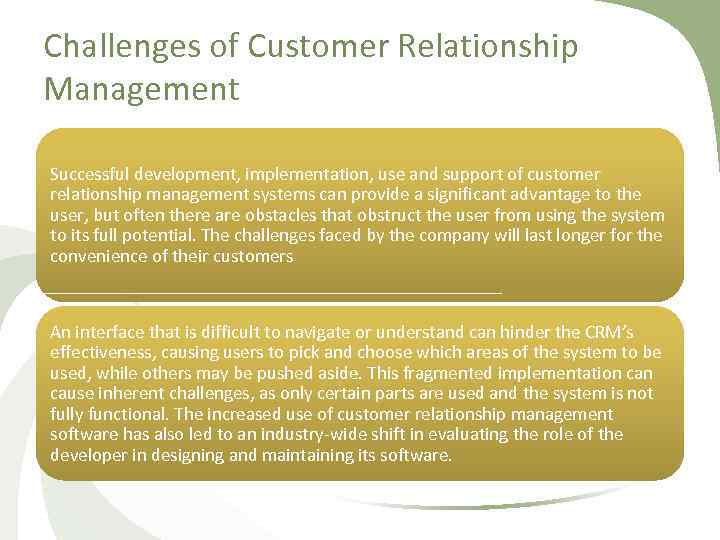 Challenges of Customer Relationship Management

Successful development, implementation, use and support of customer relationship management systems can provide a significant advantage to the user, but often there are obstacles that obstruct the user from using the system to its full potential. The challenges faced by the company will last longer for the convenience of their customers

An interface that is difficult to navigate or understand can hinder the CRM's effectiveness, causing users to pick and choose which areas of the system to be used, while others may be pushed aside. This fragmented implementation can cause inherent challenges, as only certain parts are used and the system is not fully functional. The increased use of customer relationship management software has also led to an industry-wide shift in evaluating the role of the developer in designing and maintaining its software.